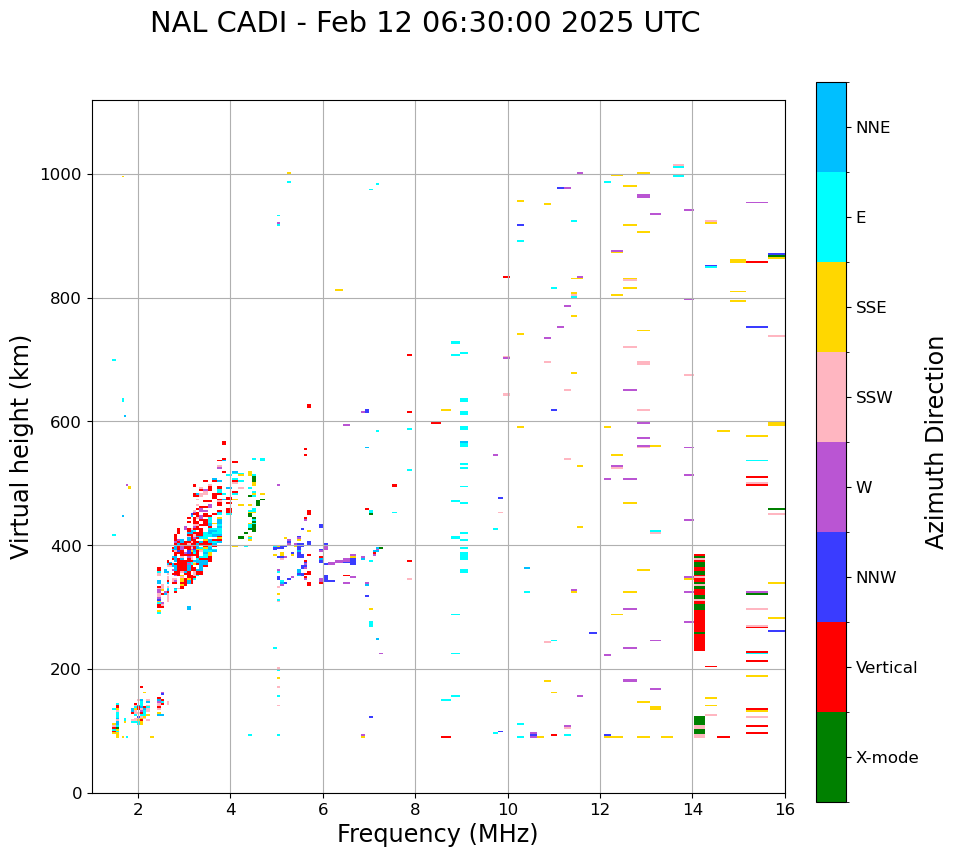 NAL CADI - Feb 12 06:30:00 2025 UTC

Virtual height (km)

1000
800
600
400
200
0

2
4
6
8
10
12
14
16

Frequency (MHz)

NNE
E
SSE
SSW
W
NNW
Vertical
X-mode

Azimuth Direction